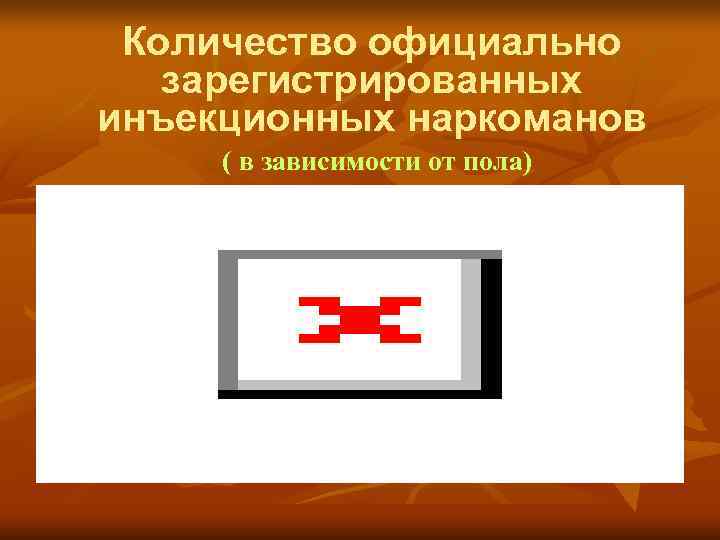 Количество официально зарегистрированных инъекционных наркоманов

( в зависимости от пола)